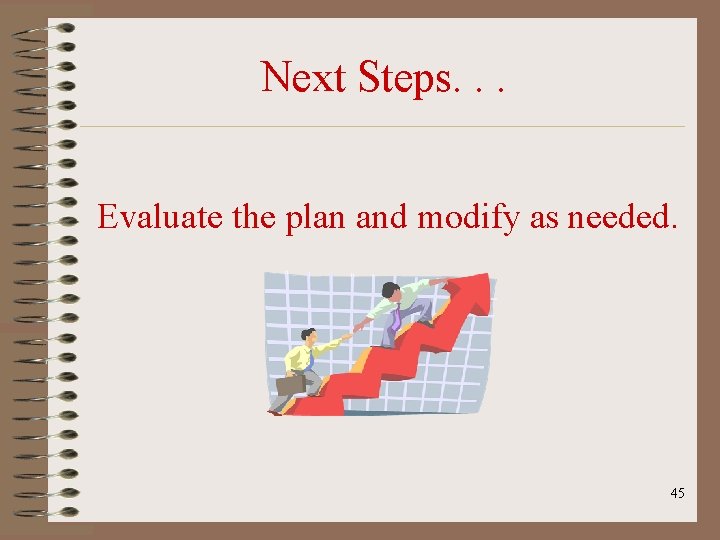 Next Steps. . .

Evaluate the plan and modify as needed.

45